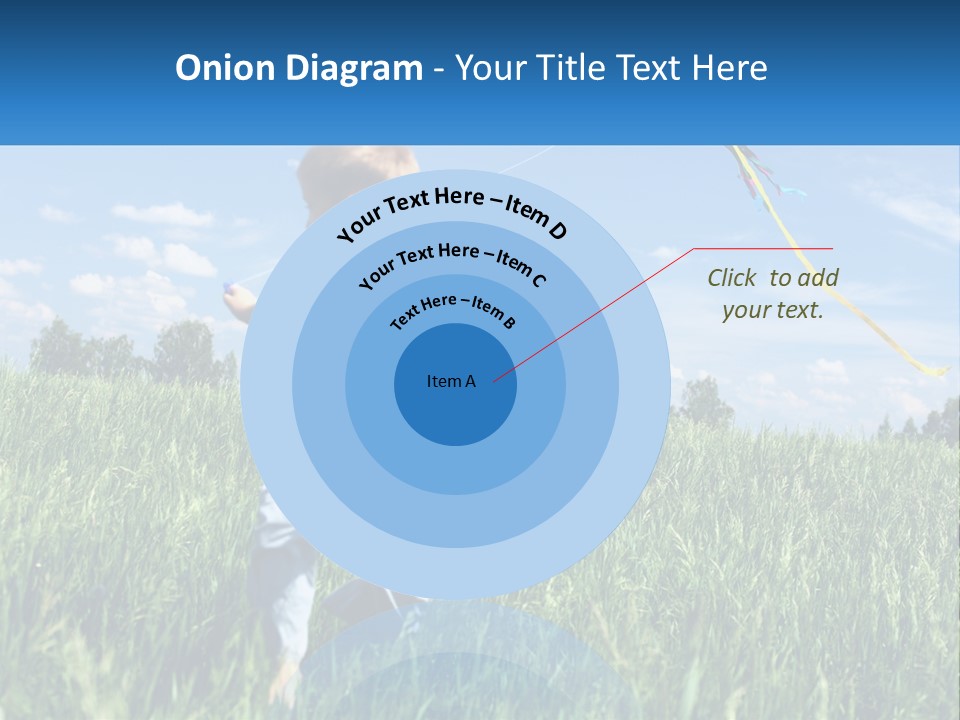 Onion Diagram - Your Title Text Here

Your Text Here – Item D

Your Text Here – Item C

Text Here – Item B

Item A

Click to add your text.